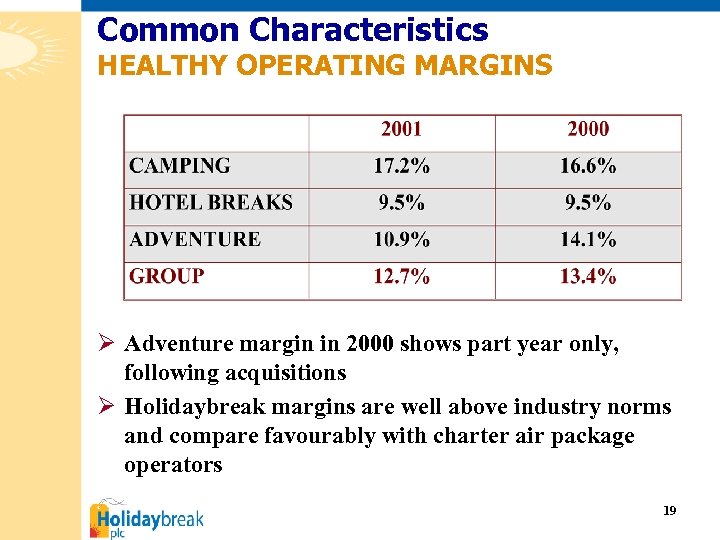 Common Characteristics
HEALTHY OPERATING MARGINS

| | 2001 | 2000 |
|---|---|---|
| CAMPING | 17.2% | 16.6% |
| HOTEL BREAKS | 9.5% | 9.5% |
| ADVENTURE | 10.9% | 14.1% |
| GROUP | 12.7% | 13.4% |

➢ Adventure margin in 2000 shows part year only, following acquisitions

➢ Holidaybreak margins are well above industry norms and compare favourably with charter air package operators

Holidaybreak plc

19